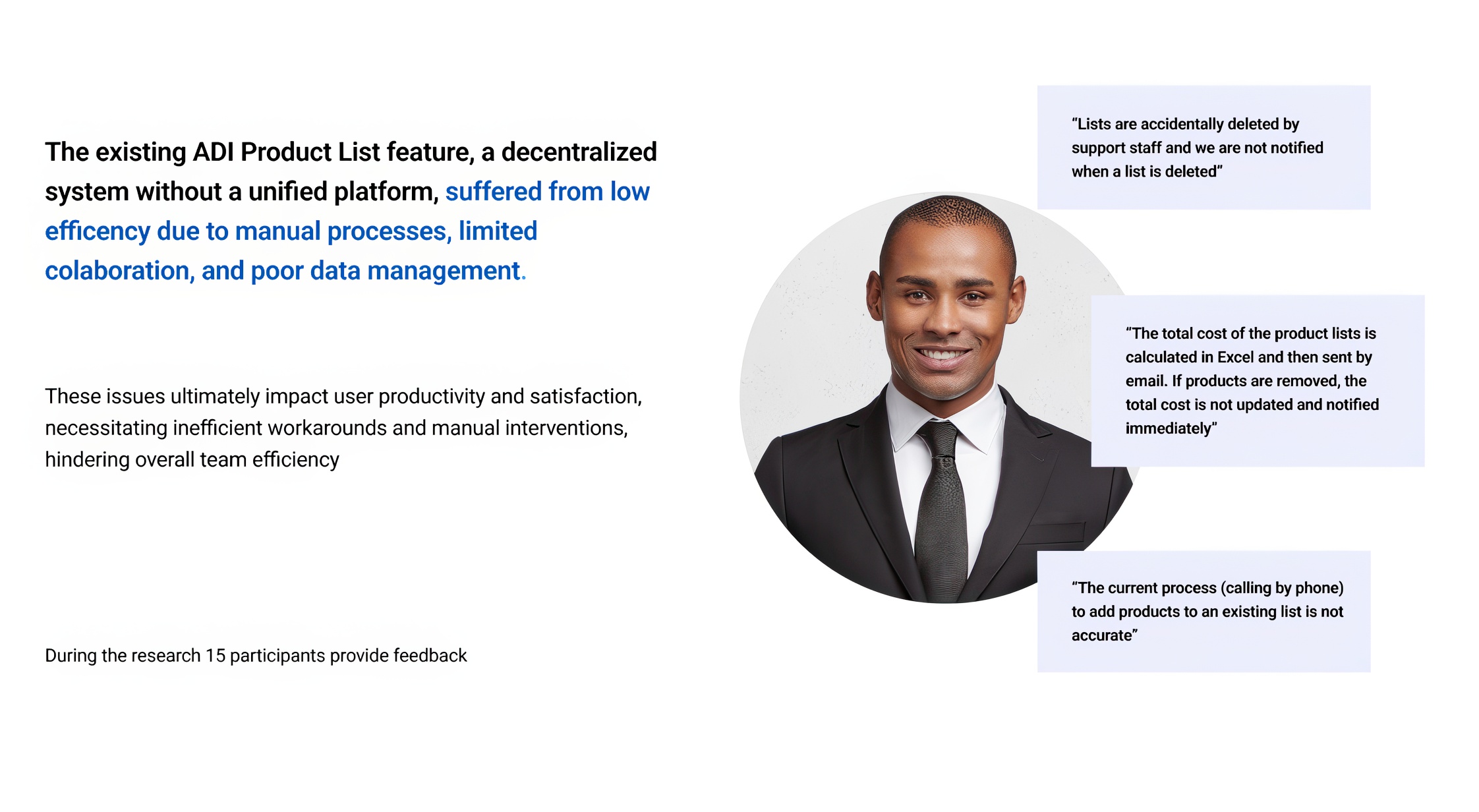 The existing ADI Product List feature, a decentralized system without a unified platform, suffered from low efficency due to manual processes, limited colaboration, and poor data management.

These issues ultimately impact user productivity and satisfaction, necessitating inefficient workarounds and manual interventions, hindering overall team efficiency

During the research 15 participants provide feedback

“Lists are accidentally deleted by support staff and we are not notified when a list is deleted”

"The total cost of the product lists is calculated in Excel and then sent by email. If products are removed, the total cost is not updated and notified immediately"

“The current process (calling by phone) to add products to an existing list is not accurate”